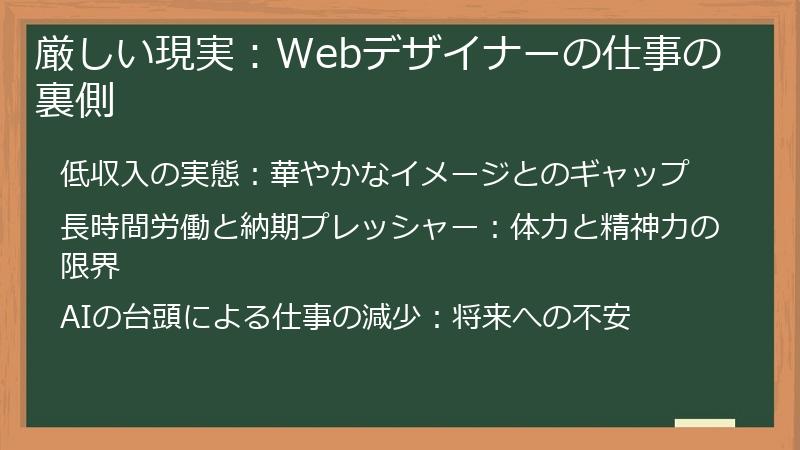 厳しい現実：Webデザイナーの仕事の裏側

低収入の実態：華やかなイメージとのギャップ

長時間労働と納期プレッシャー：体力と精神力の限界

AIの台頭による仕事の減少：将来への不安